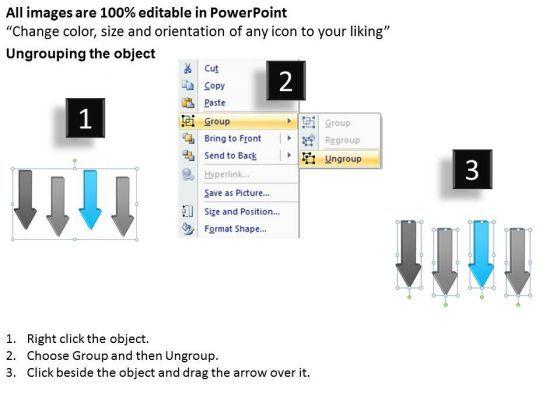 All images are 100% editable in PowerPoint
“Change color, size and orientation of any icon to your liking”

Ungrouping the object

1

2

Cut
Copy
Paste
Group
Bring to Front
Send to Back
Hyperlink...
Save as Picture...
Size and Position...
Format Shape...

Group
Regroup
Ungroup

3

1. Right click the object.
2. Choose Group and then Ungroup.
3. Click beside the object and drag the arrow over it.